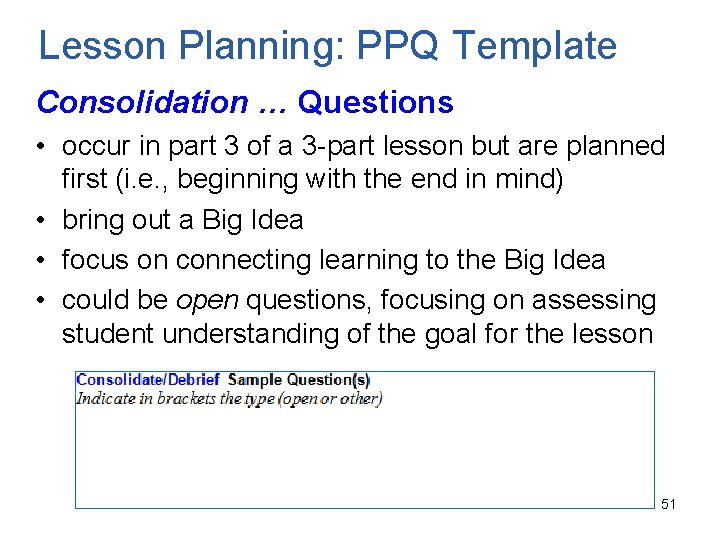 Lesson Planning: PPQ Template

Consolidation … Questions

• occur in part 3 of a 3-part lesson but are planned first (i.e., beginning with the end in mind)
• bring out a Big Idea
• focus on connecting learning to the Big Idea
• could be open questions, focusing on assessing student understanding of the goal for the lesson

Consolidate/Debrief Sample Question(s)
Indicate in brackets the type (open or other)

51